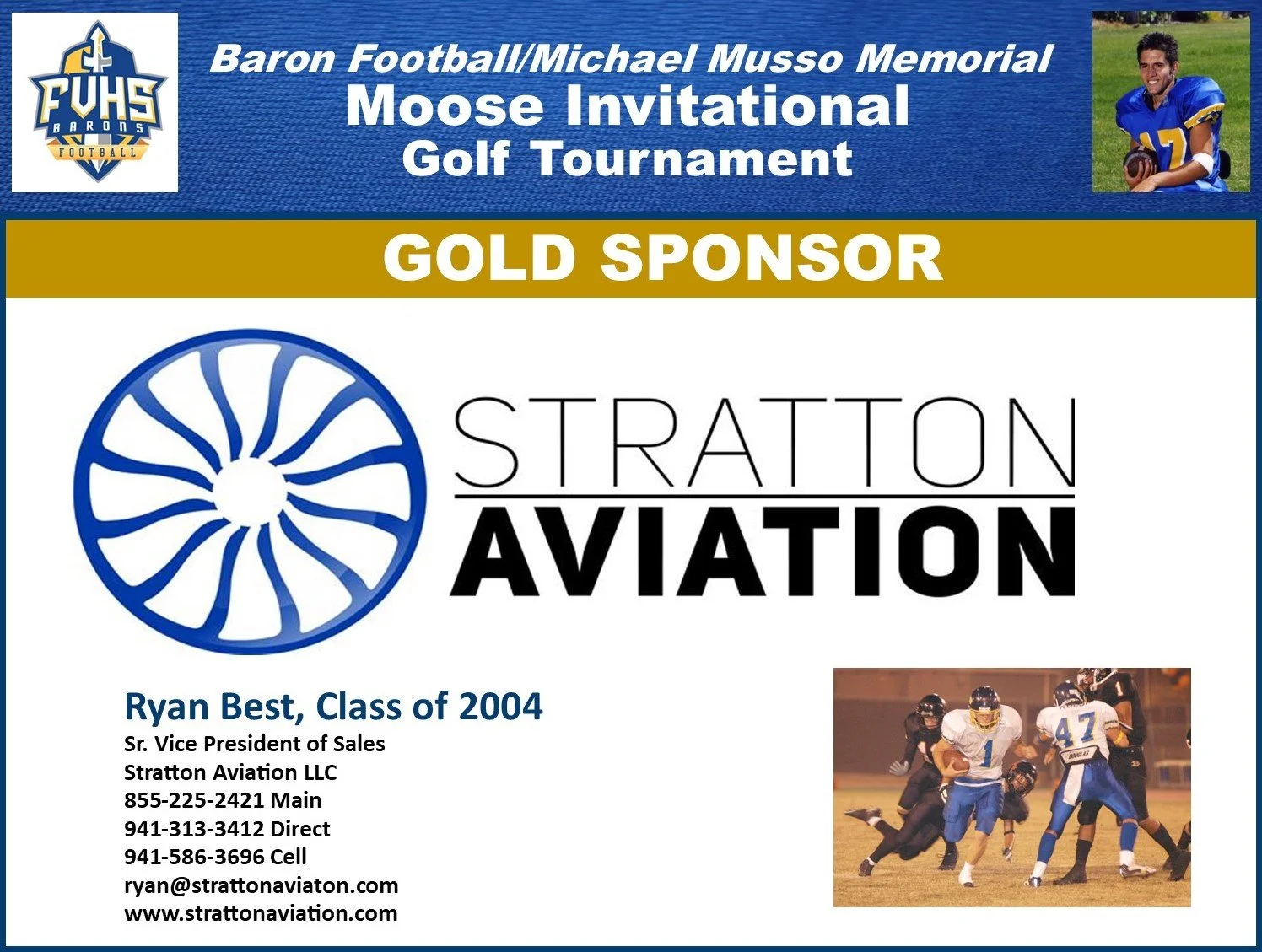 FVHS
BARONS
FOOTBALL

Baron Football/Michael Musso Memorial
Moose Invitational
Golf Tournament

17

GOLD SPONSOR

STRATTON
AVIATION

Ryan Best, Class of 2004
Sr. Vice President of Sales
Stratton Aviation LLC
855-225-2421 Main
941-313-3412 Direct
941-586-3696 Cell
ryan@strattonaviaton.com
www.strattonaviation.com

1
47